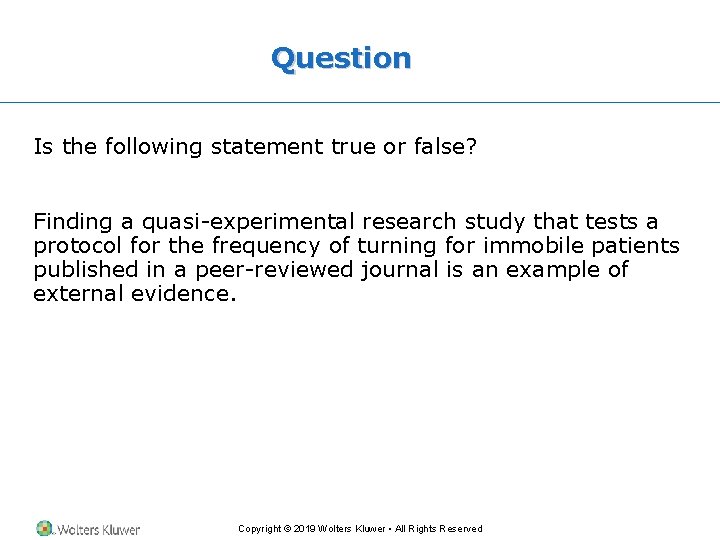 Question

Is the following statement true or false?

Finding a quasi-experimental research study that tests a protocol for the frequency of turning for immobile patients published in a peer-reviewed journal is an example of external evidence.

Wolters Kluwer

Copyright © 2019 Wolters Kluwer • All Rights Reserved